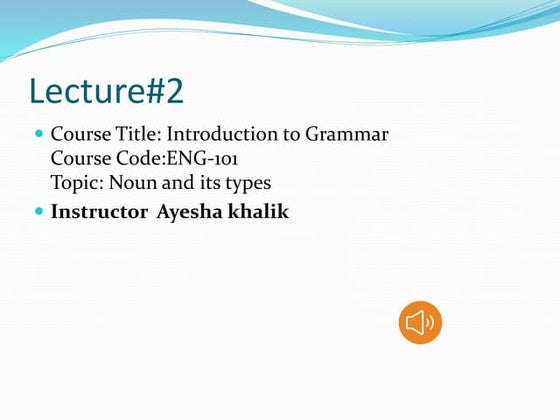 Lecture#2

Course Title: Introduction to Grammar
Course Code:ENG-101
Topic: Noun and its types

**Instructor Ayesha khalik**